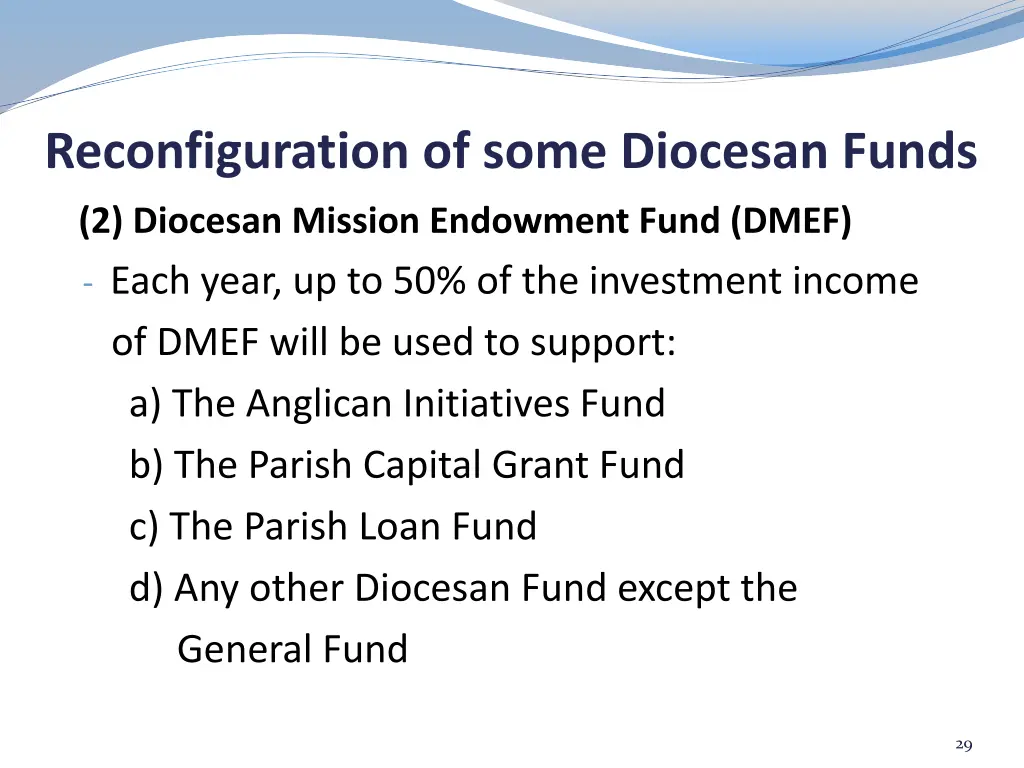 Reconfiguration of some Diocesan Funds

(2) Diocesan Mission Endowment Fund (DMEF)

- Each year, up to 50% of the investment income of DMEF will be used to support:

a) The Anglican Initiatives Fund

b) The Parish Capital Grant Fund

c) The Parish Loan Fund

d) Any other Diocesan Fund except the General Fund

29